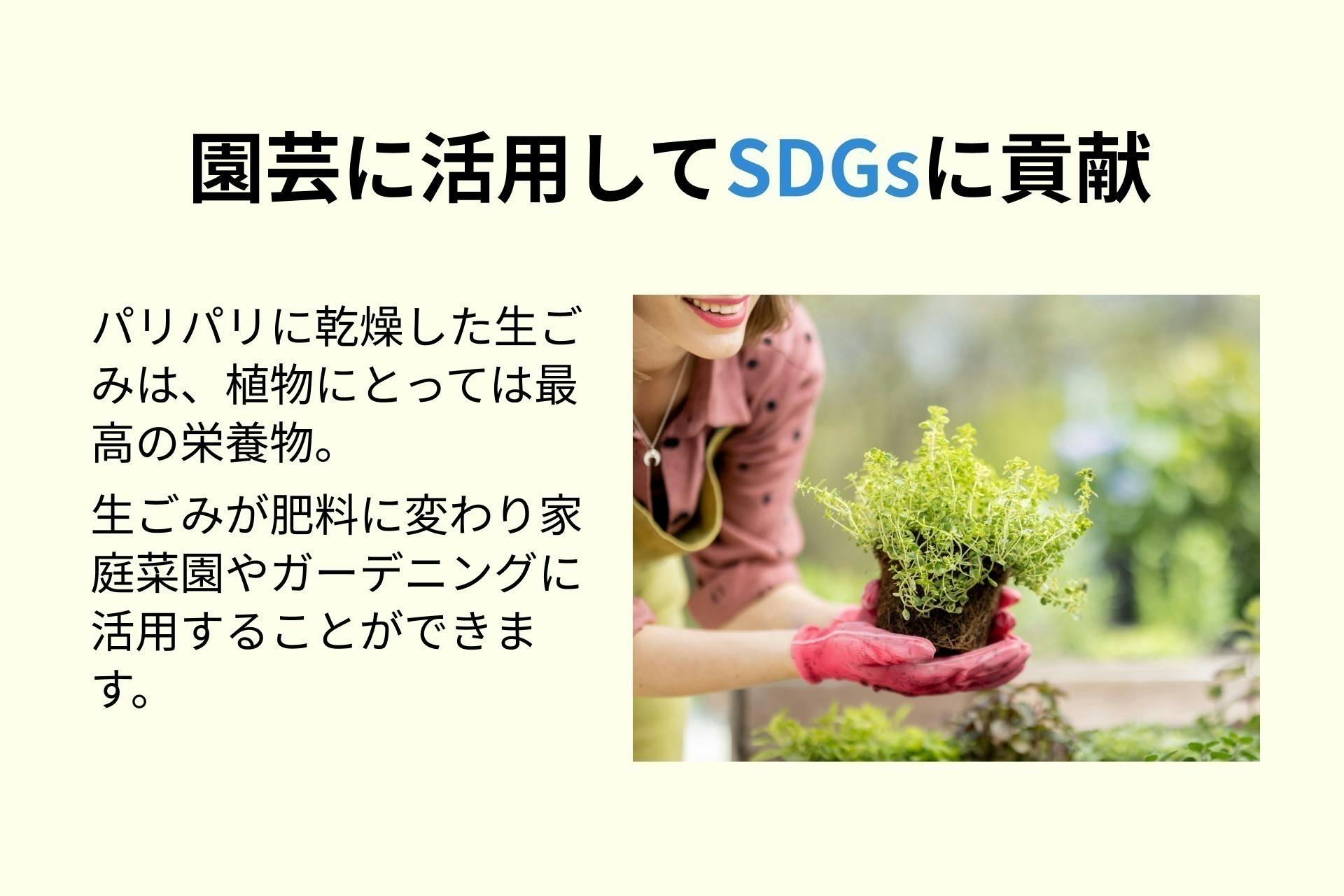 園芸に活用してSDGsに貢献

パリパリに乾燥した生ごみは、植物にとっては最高の栄養物。

生ごみが肥料に変わり家庭菜園やガーデニングに活用することができます。